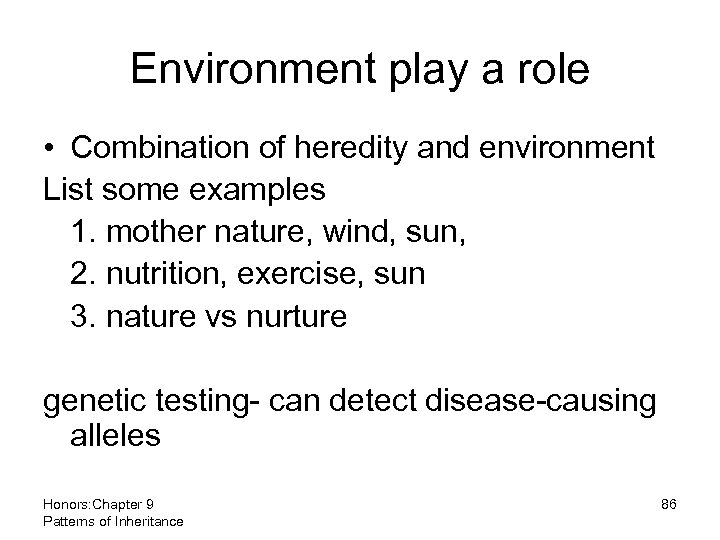 Environment play a role

• Combination of heredity and environment

List some examples

1. mother nature, wind, sun,

2. nutrition, exercise, sun

3. nature vs nurture

genetic testing- can detect disease-causing alleles

Honors:Chapter 9
Patterns of Inheritance

86